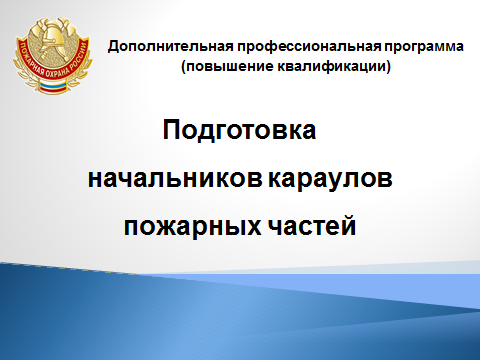 ПОЖАРНАЯ ОХРАНА РОССИИ

Дополнительная профессиональная программа (повышение квалификации)

Подготовка

начальников караулов

пожарных частей